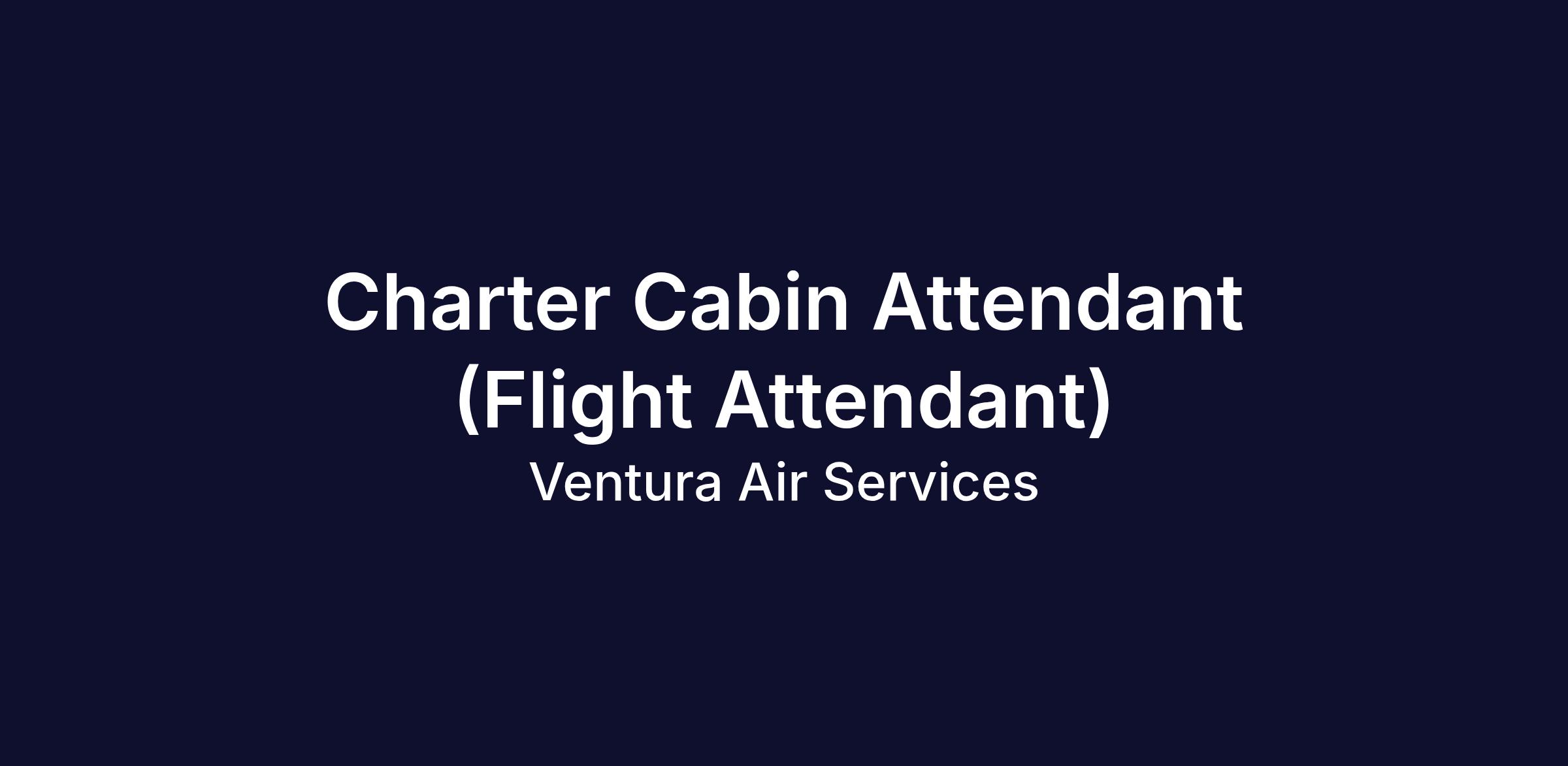 Charter Cabin Attendant (Flight Attendant)

Ventura Air Services